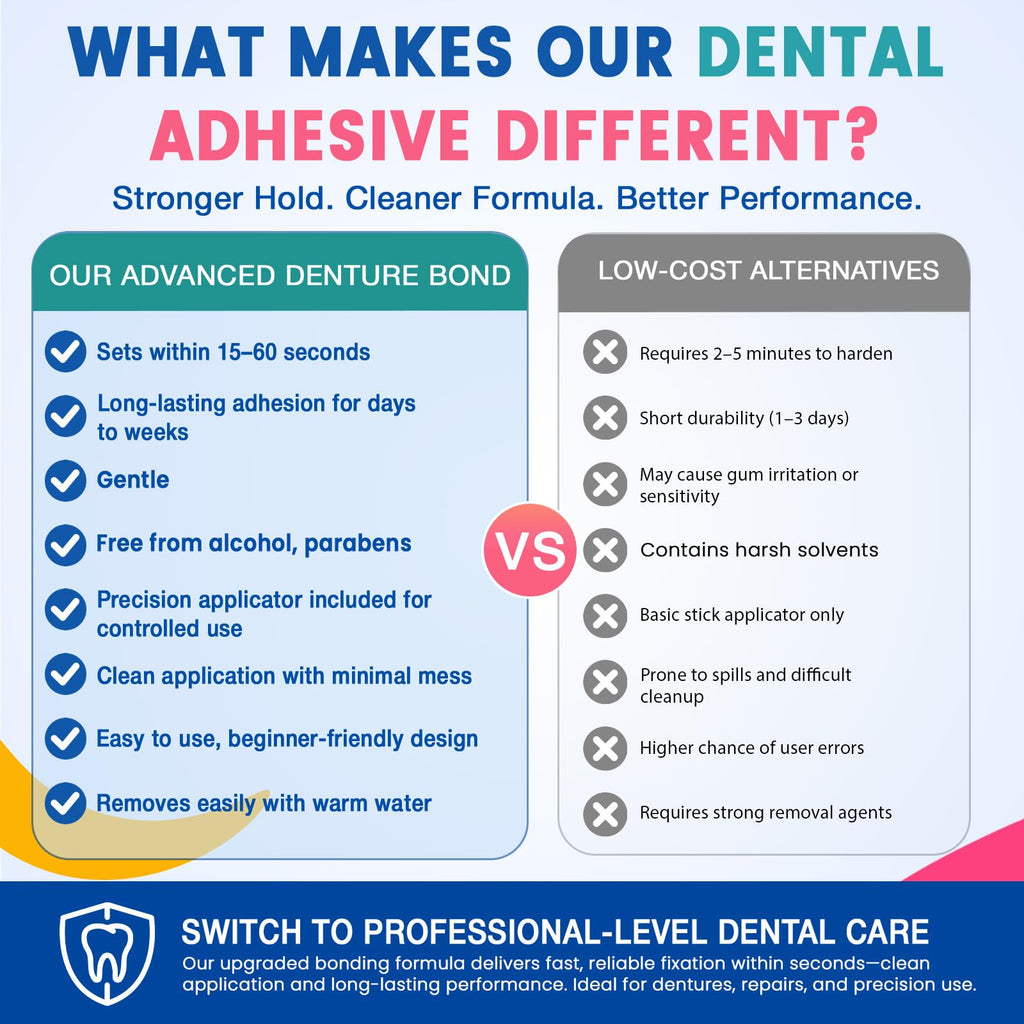 WHAT MAKES OUR DENTAL ADHESIVE DIFFERENT?

Stronger Hold. Cleaner Formula. Better Performance.

OUR ADVANCED DENTURE BOND

Sets within 15–60 seconds

Long-lasting adhesion for days to weeks

Gentle

Free from alcohol, parabens

Precision applicator included for controlled use

Clean application with minimal mess

Easy to use, beginner-friendly design

Removes easily with warm water

VS

LOW-COST ALTERNATIVES

Requires 2–5 minutes to harden

Short durability (1–3 days)

May cause gum irritation or sensitivity

Contains harsh solvents

Basic stick applicator only

Prone to spills and difficult cleanup

Higher chance of user errors

Requires strong removal agents

SWITCH TO PROFESSIONAL-LEVEL DENTAL CARE

Our upgraded bonding formula delivers fast, reliable fixation within seconds—clean application and long-lasting performance. Ideal for dentures, repairs, and precision use.